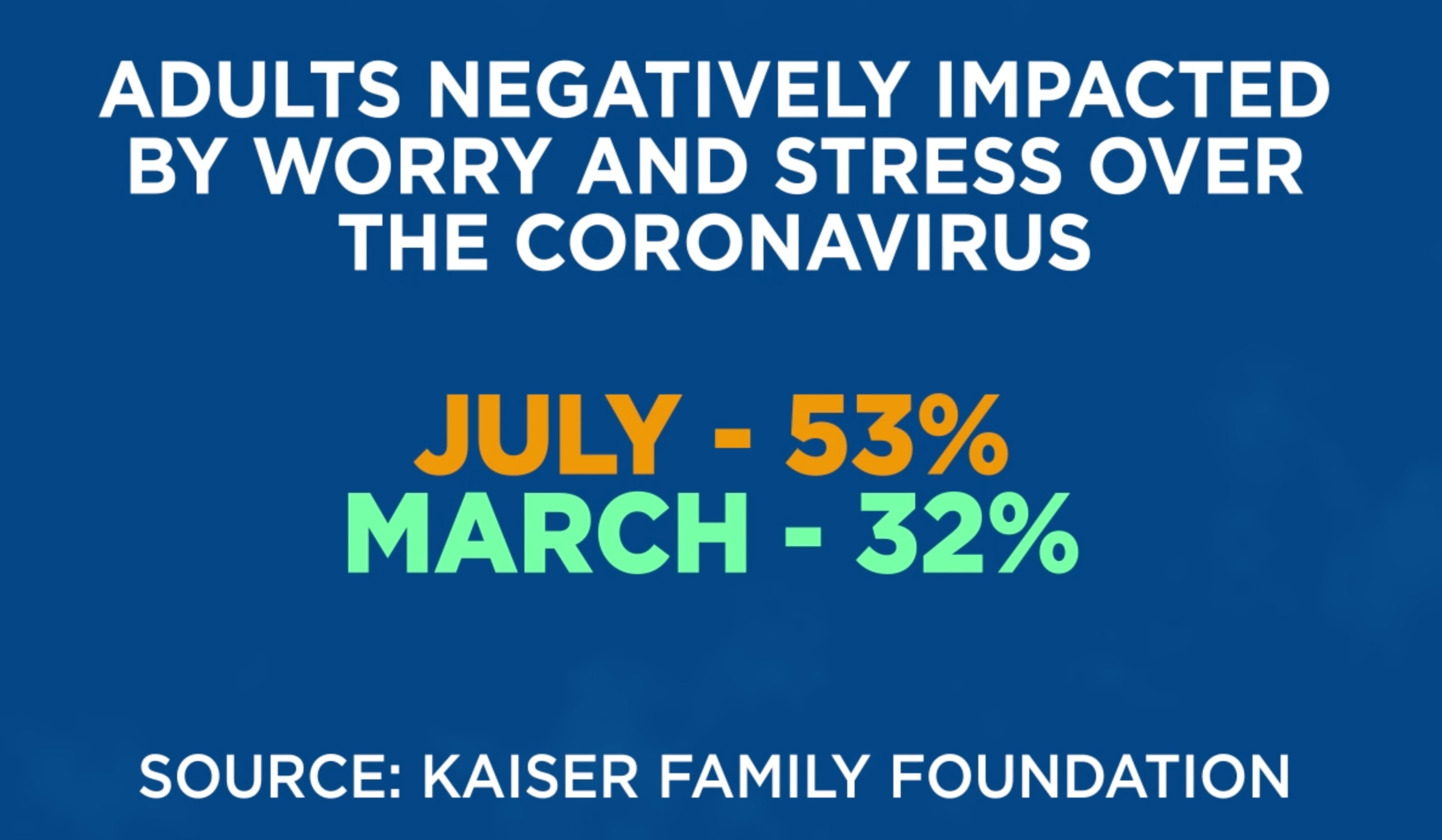 ADULTS NEGATIVELY IMPACTED BY WORRY AND STRESS OVER THE CORONAVIRUS

JULY - 53%
MARCH - 32%

SOURCE: KAISER FAMILY FOUNDATION